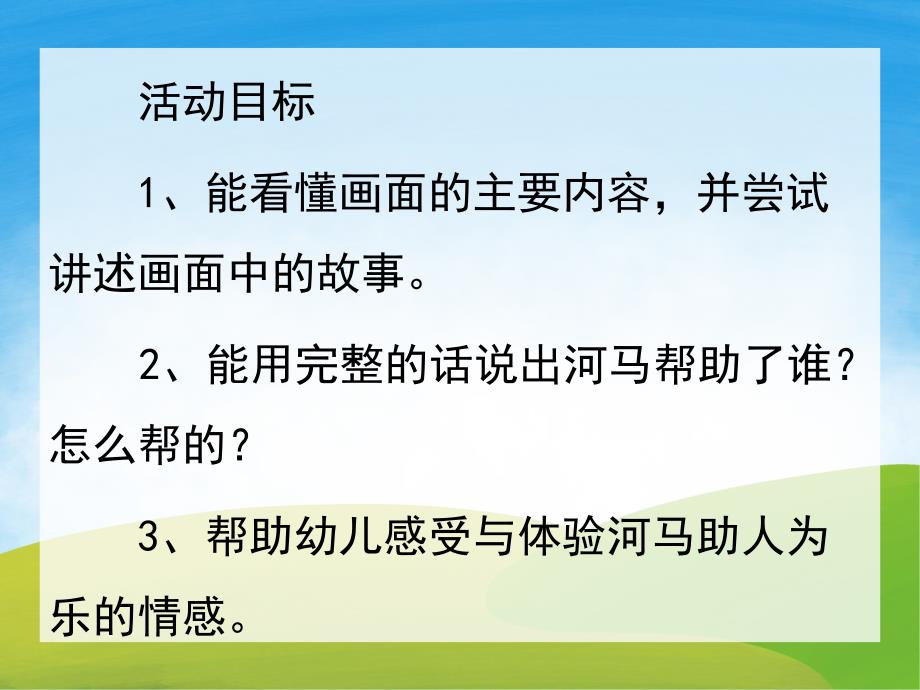 活动目标

1、能看懂画面的主要内容，并尝试讲述画面中的故事。

2、能用完整的话说出河马帮助了谁？怎么帮的？

3、帮助幼儿感受与体验河马助人为乐的情感。